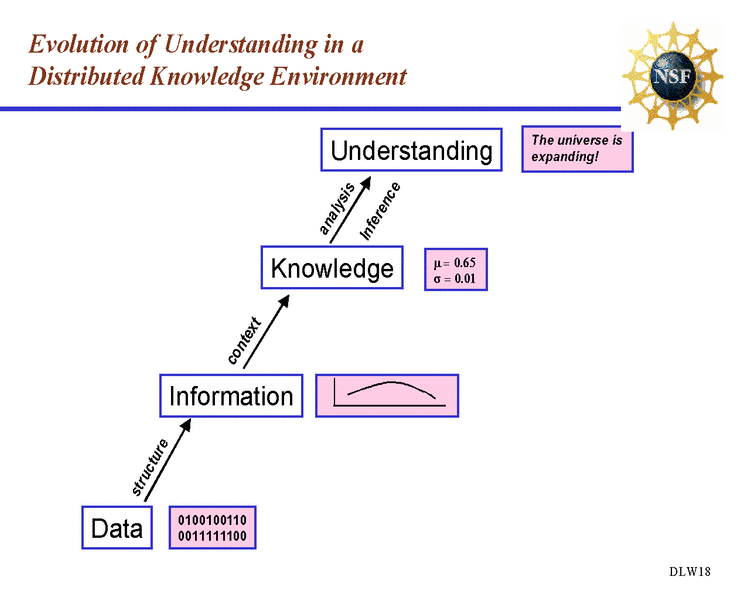 Evolution of Understanding in a Distributed Knowledge Environment

NSF

Understanding

The universe is expanding!

analysis

inference

Knowledge

$\mu = 0.65$
$\sigma = 0.01$

context

Information

structure

Data

0100100110
0011111100

DLW18